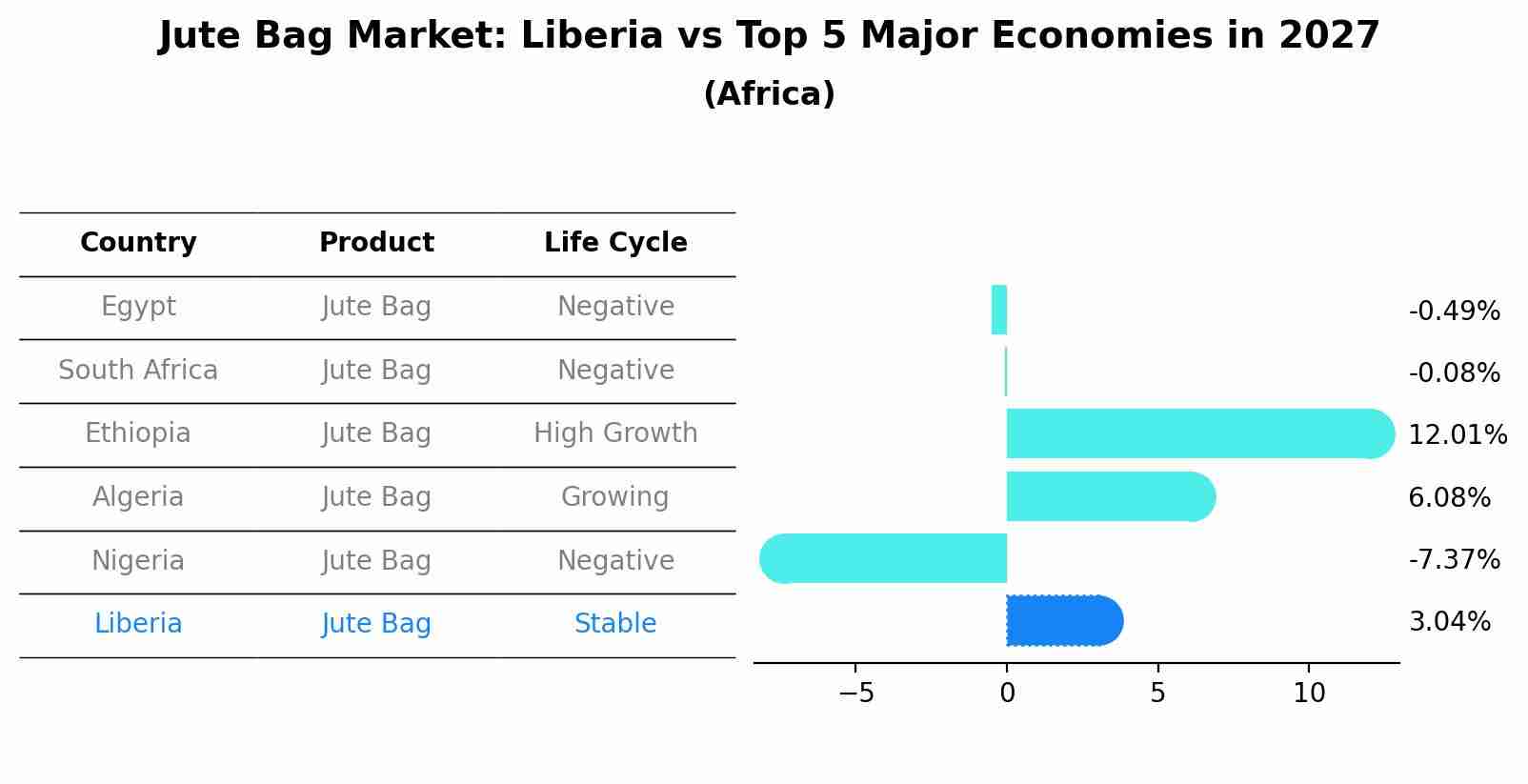 Jute Bag Market: Liberia vs Top 5 Major Economies in 2027
(Africa)

| Country | Product | Life Cycle |
|---|---|---|
| Egypt | Jute Bag | Negative |
| South Africa | Jute Bag | Negative |
| Ethiopia | Jute Bag | High Growth |
| Algeria | Jute Bag | Growing |
| Nigeria | Jute Bag | Negative |
| Liberia | Jute Bag | Stable |

-0.49%
-0.08%
12.01%
6.08%
-7.37%
3.04%

−5
0
5
10